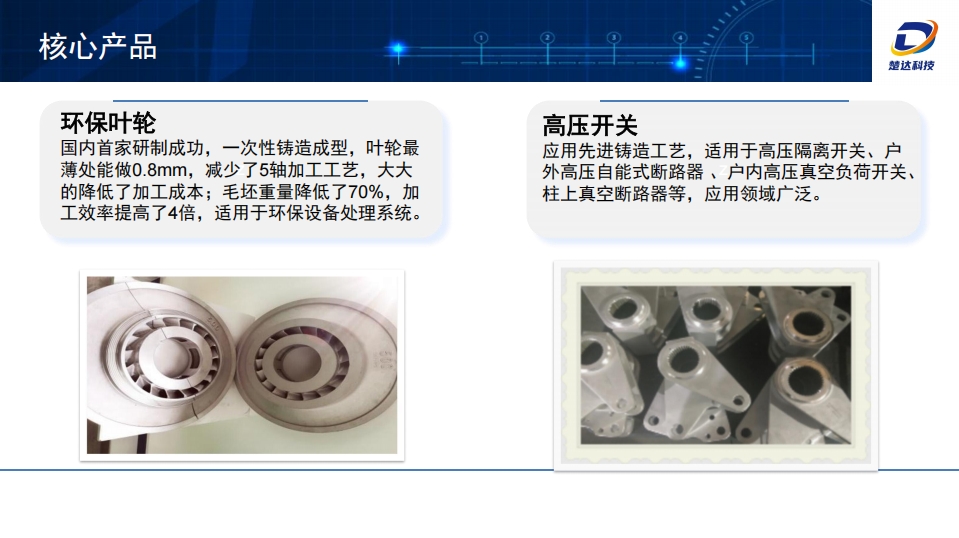 核心产品

1 2 3 4 5

楚达科技

环保叶轮
国内首家研制成功，一次性铸造成型，叶轮最薄处能做0.8mm，减少了5轴加工工艺，大大的降低了加工成本；毛坯重量降低了70%，加工效率提高了4倍，适用于环保设备处理系统。

高压开关
应用先进铸造工艺，适用于高压隔离开关、户外高压自能式断路器 、户内高压真空负荷开关、柱上真空断路器等，应用领域广泛。